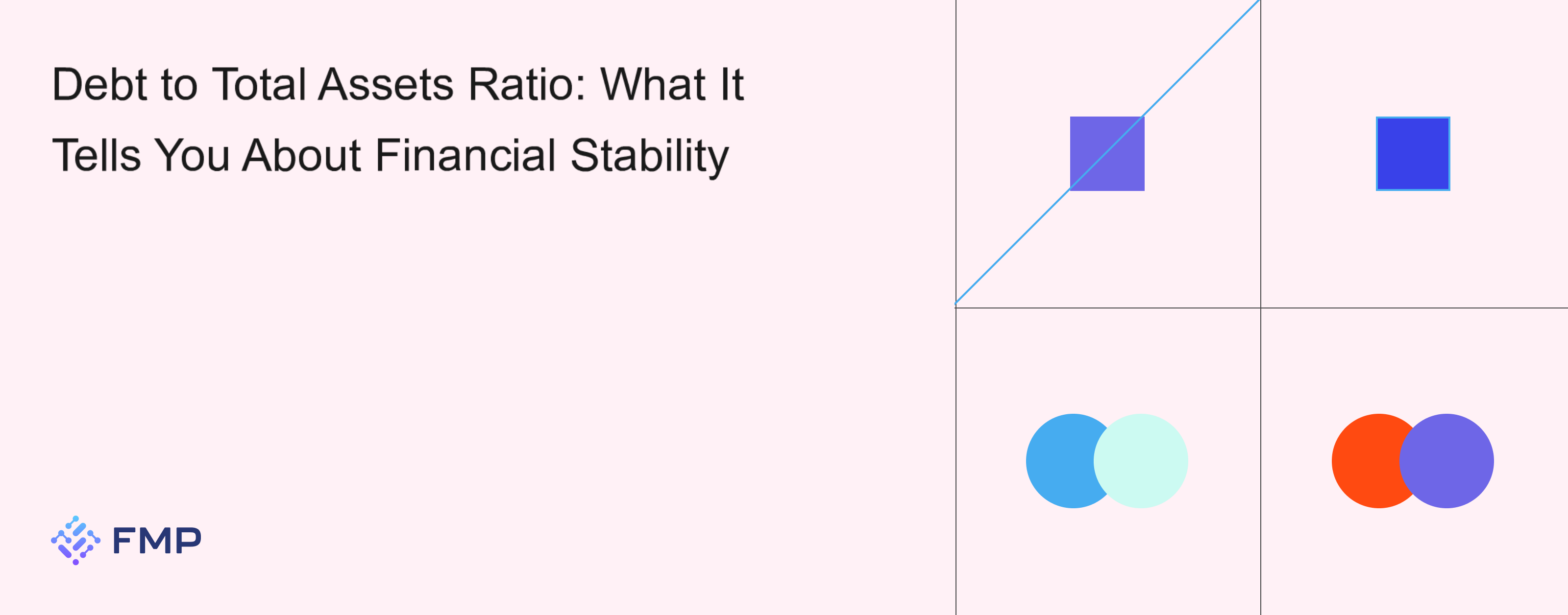 Debt to Total Assets Ratio: What It Tells You About Financial Stability

FMP